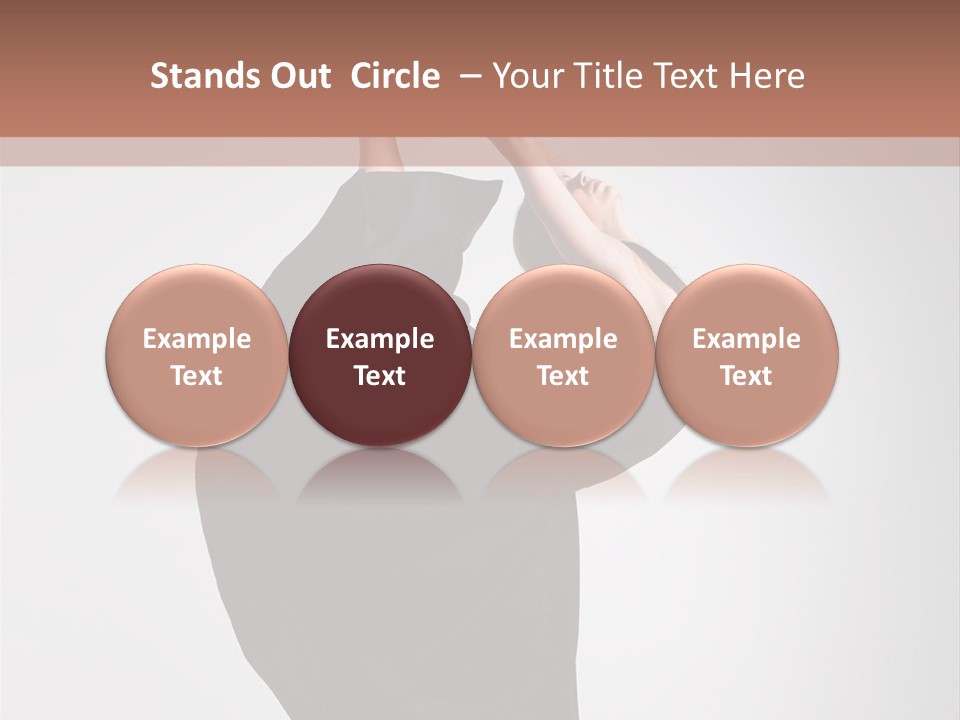 Stands Out  Circle  – Your Title Text Here

Example Text

Example Text

Example Text

Example Text